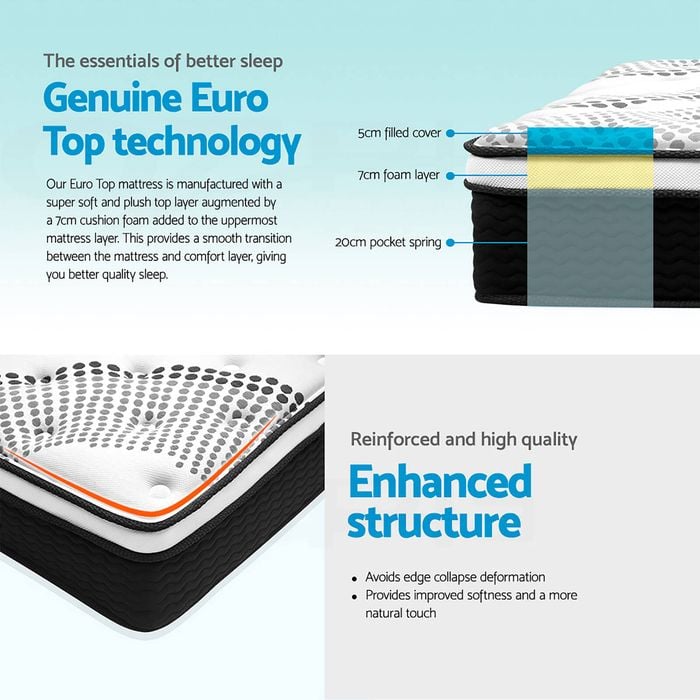 The essentials of better sleep

Genuine Euro Top technology

Our Euro Top mattress is manufactured with a super soft and plush top layer augmented by a 7cm cushion foam added to the uppermost mattress layer. This provides a smooth transition between the mattress and comfort layer, giving you better quality sleep.

5cm filled cover

7cm foam layer

20cm pocket spring

Reinforced and high quality

Enhanced structure

• Avoids edge collapse deformation
• Provides improved softness and a more natural touch